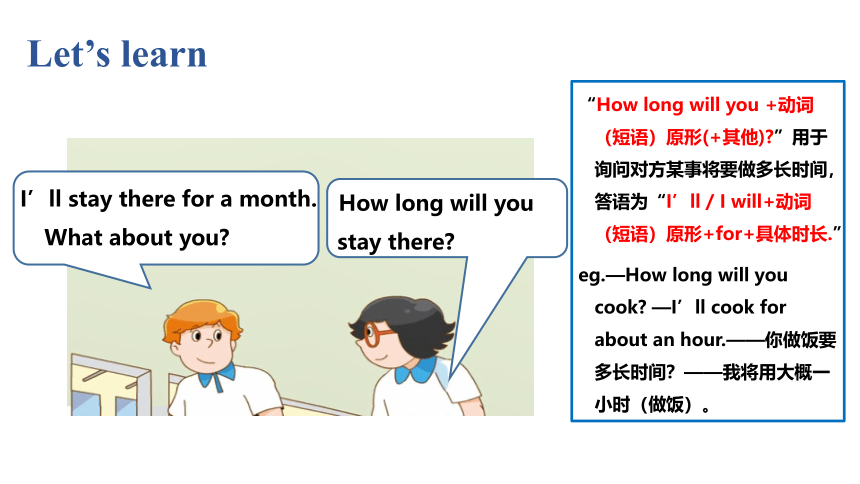 Let’s learn

I’ll stay there for a month. What about you?

How long will you stay there?

“How long will you +动词（短语）原形(+其他)?”用于询问对方某事将要做多长时间，答语为“I’ll / I will+动词（短语）原形+for+具体时长.”

eg.—How long will you cook? —I’ll cook for about an hour.——你做饭要多长时间？——我将用大概一小时（做饭）。